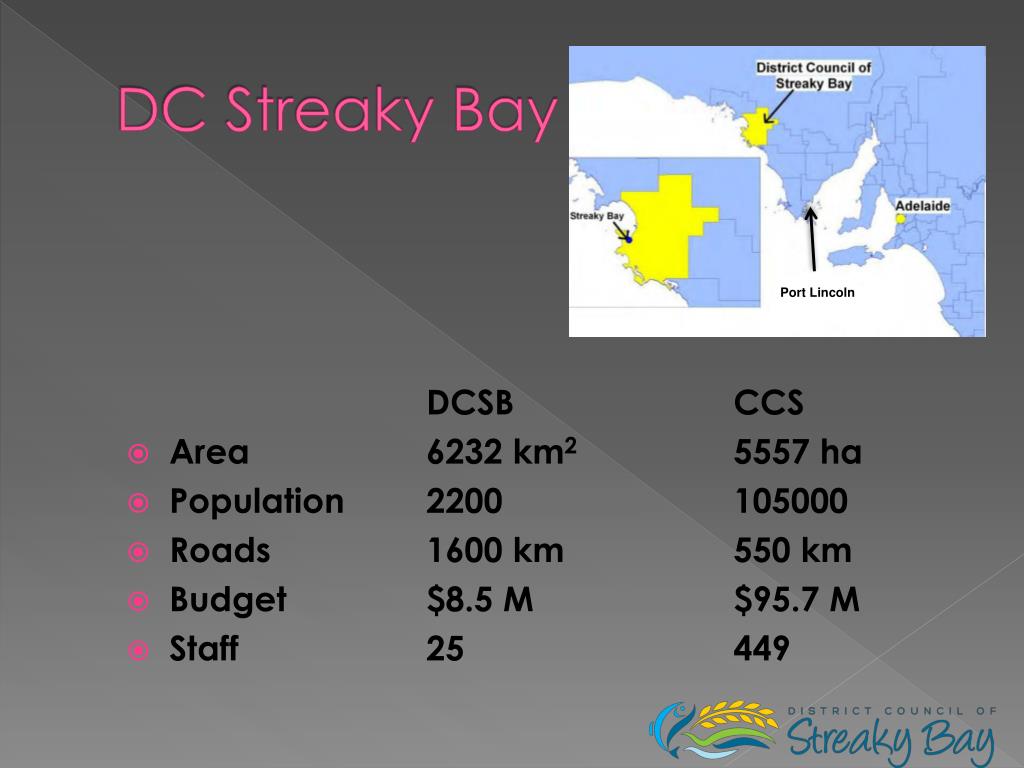 DC Streaky Bay

District Council of Streaky Bay

Streaky Bay

Adelaide

Port Lincoln

| | DCSB | CCS |
|---|---|---|
| Area | 6232 km$^2$ | 5557 ha |
| Population | 2200 | 105000 |
| Roads | 1600 km | 550 km |
| Budget | \$8.5 M | \$95.7 M |
| Staff | 25 | 449 |

DISTRICT COUNCIL OF
Streaky Bay